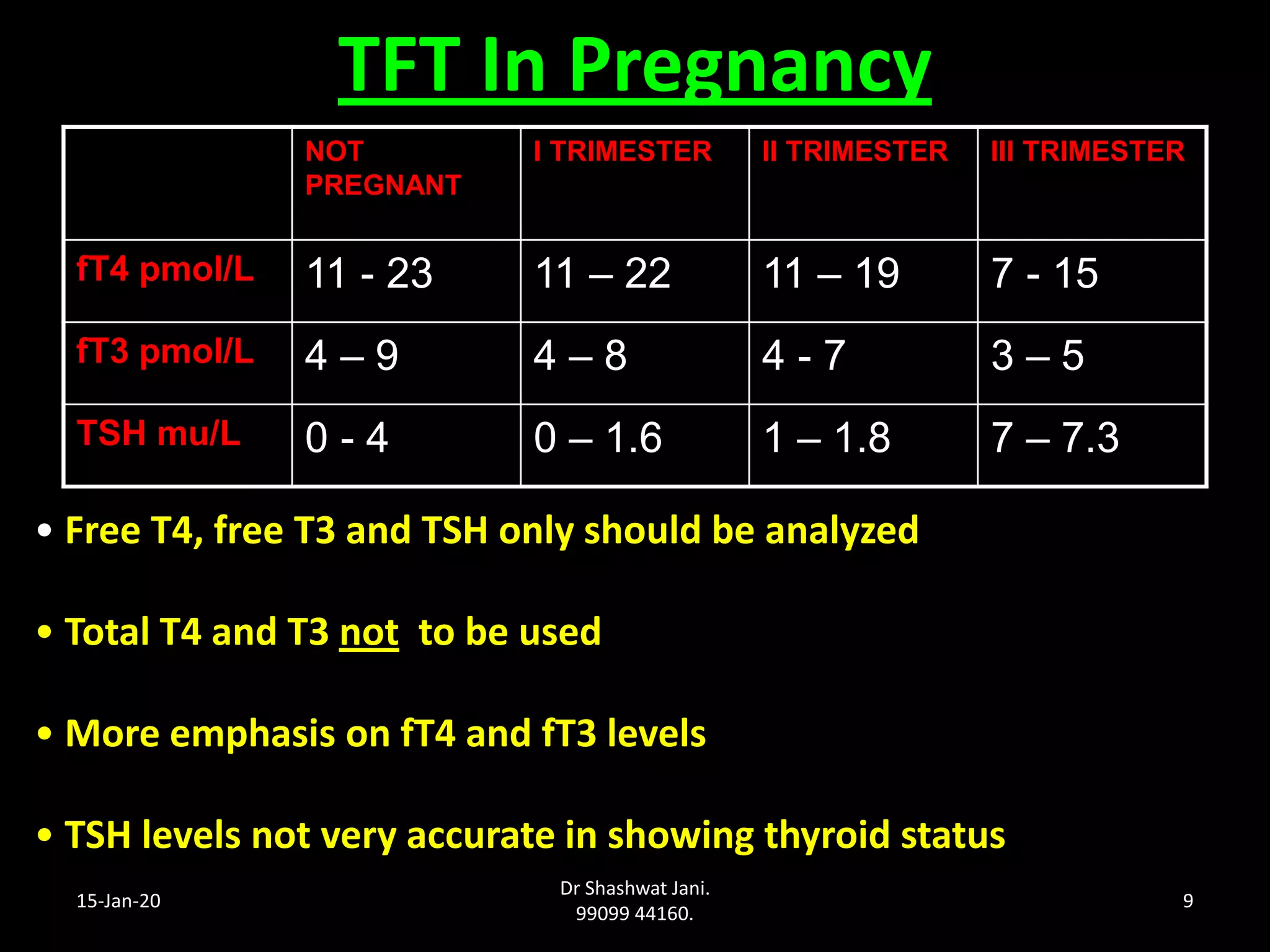 TFT In Pregnancy

| | NOT PREGNANT | I TRIMESTER | II TRIMESTER | III TRIMESTER |
|---|---|---|---|---|
| fT4 pmol/L | 11 - 23 | 11 – 22 | 11 – 19 | 7 - 15 |
| fT3 pmol/L | 4 – 9 | 4 – 8 | 4 - 7 | 3 – 5 |
| TSH mu/L | 0 - 4 | 0 – 1.6 | 1 – 1.8 | 7 – 7.3 |

• Free T4, free T3 and TSH only should be analyzed

• Total T4 and T3 not to be used

• More emphasis on fT4 and fT3 levels

• TSH levels not very accurate in showing thyroid status

15-Jan-20

Dr Shashwat Jani.
99099 44160.

9